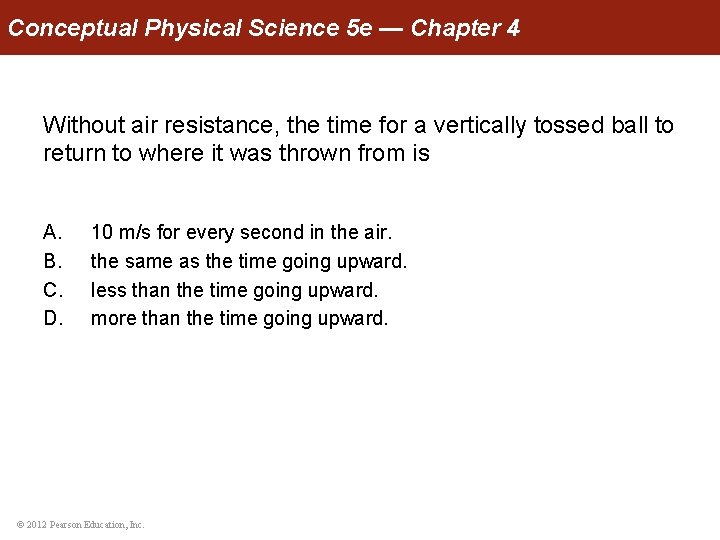 Conceptual Physical Science 5e — Chapter 4

Without air resistance, the time for a vertically tossed ball to return to where it was thrown from is

A. 10 m/s for every second in the air.
B. the same as the time going upward.
C. less than the time going upward.
D. more than the time going upward.

© 2012 Pearson Education, Inc.